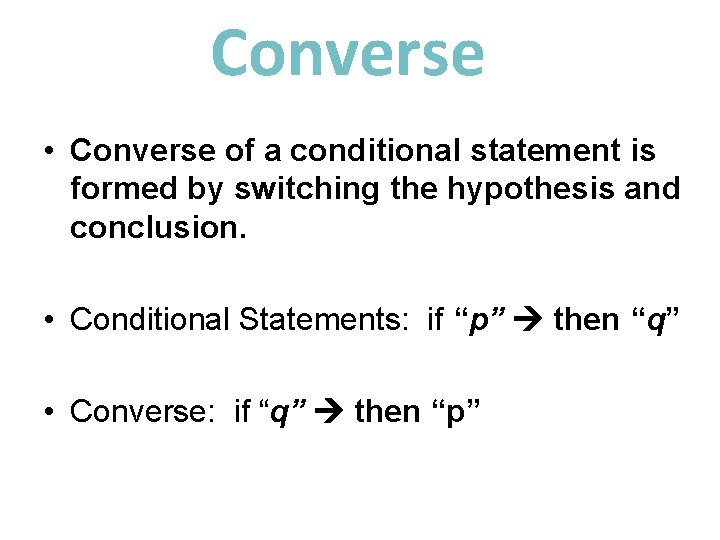 Converse

• Converse of a conditional statement is formed by switching the hypothesis and conclusion.

• Conditional Statements: if “p” → then “q”

• Converse: if “q” → then “p”